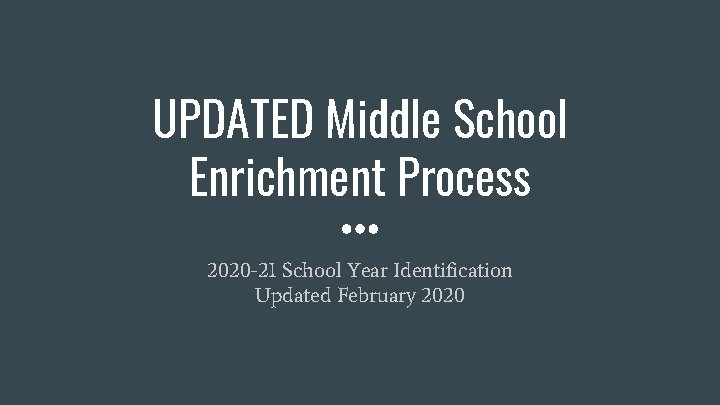 UPDATED Middle School Enrichment Process

2020-21 School Year Identification
Updated February 2020